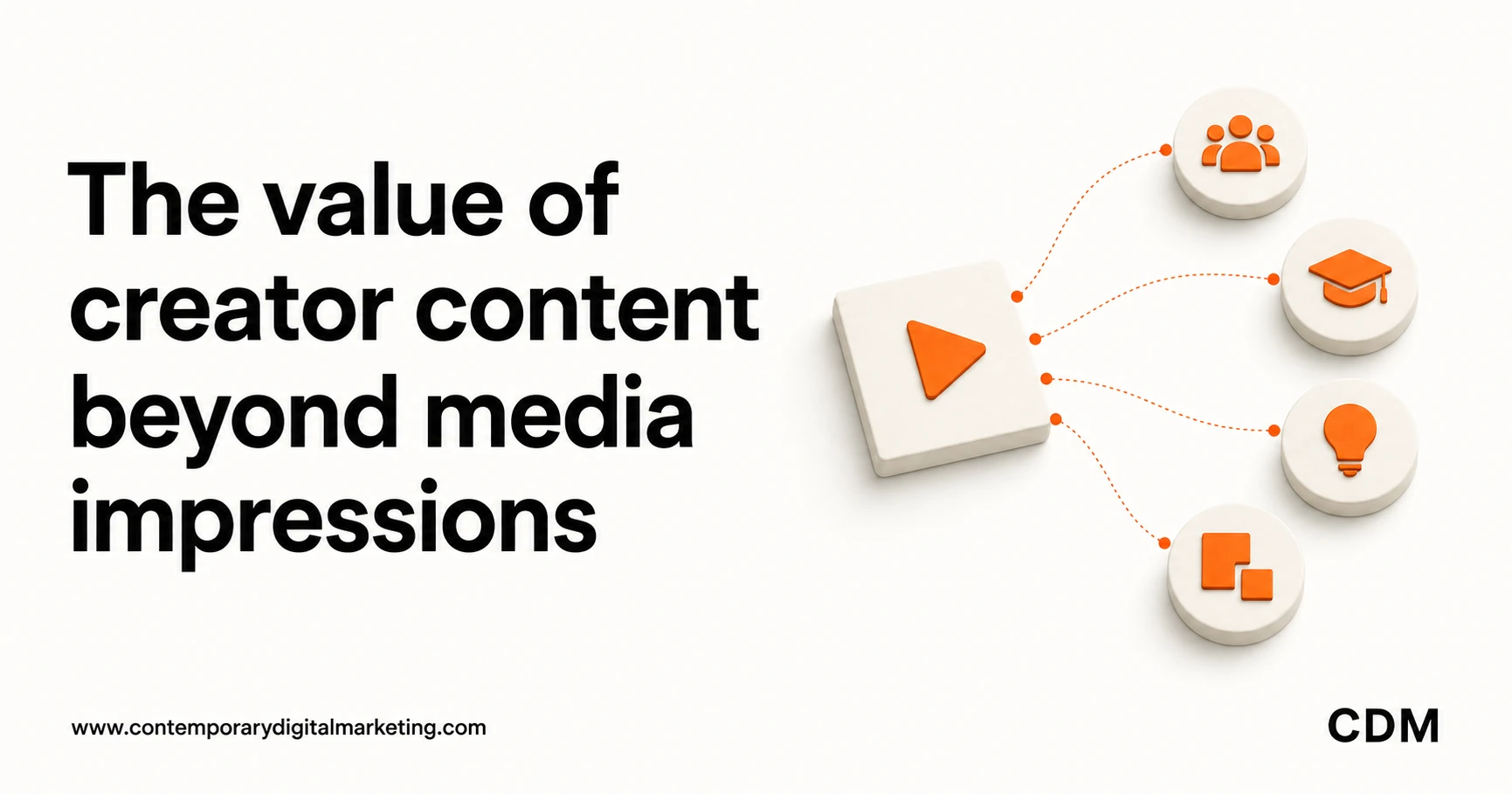 The value of creator content beyond media impressions

www.contemporarydigitalmarketing.com

CDM